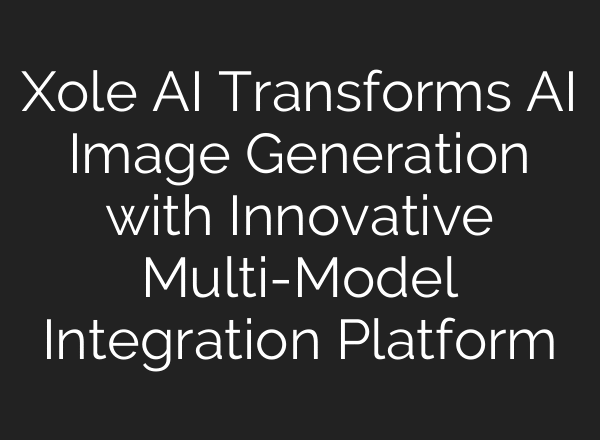 Xole AI Transforms AI Image Generation with Innovative Multi-Model Integration Platform